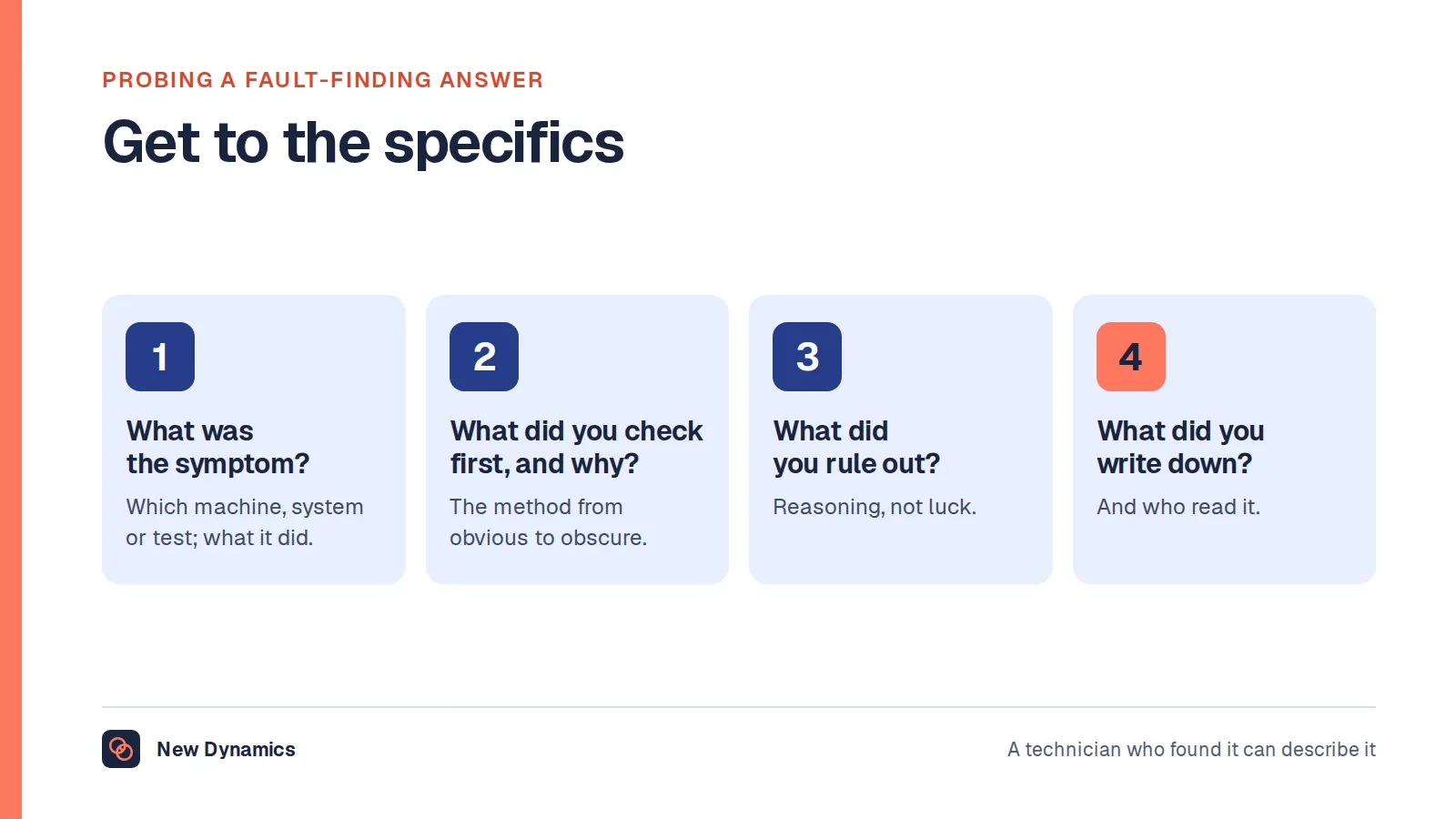 PROBING A FAULT-FINDING ANSWER

Get to the specifics

1

What was the symptom?

Which machine, system or test; what it did.

2

What did you check first, and why?

The method from obvious to obscure.

3

What did you rule out?

Reasoning, not luck.

4

What did you write down?

And who read it.

New Dynamics

A technician who found it can describe it